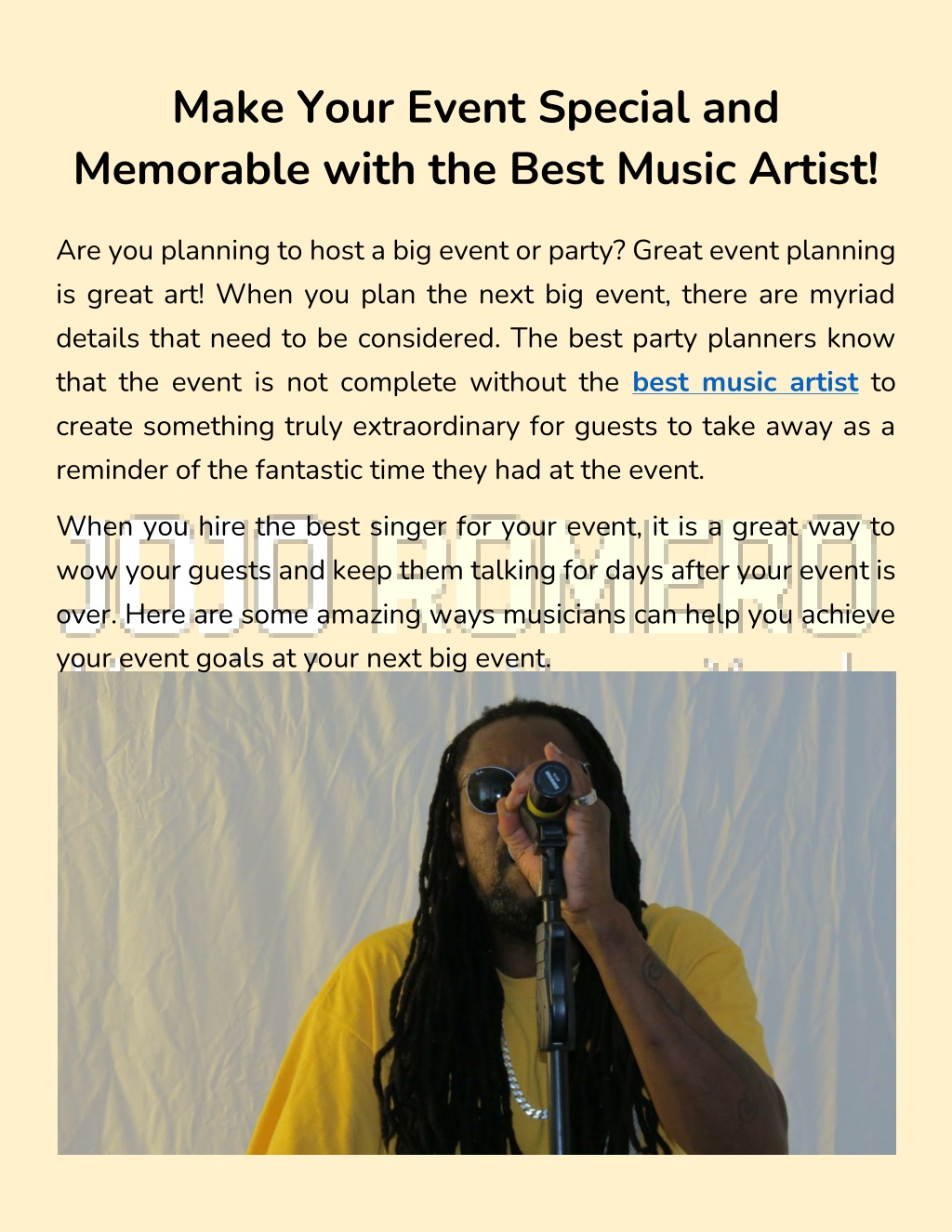 Make Your Event Special and Memorable with the Best Music Artist!

Are you planning to host a big event or party? Great event planning is great art! When you plan the next big event, there are myriad details that need to be considered. The best party planners know that the event is not complete without the best music artist to create something truly extraordinary for guests to take away as a reminder of the fantastic time they had at the event.

When you hire the best singer for your event, it is a great way to wow your guests and keep them talking for days after your event is over. Here are some amazing ways musicians can help you achieve your event goals at your next big event.

JOJO ROMERO